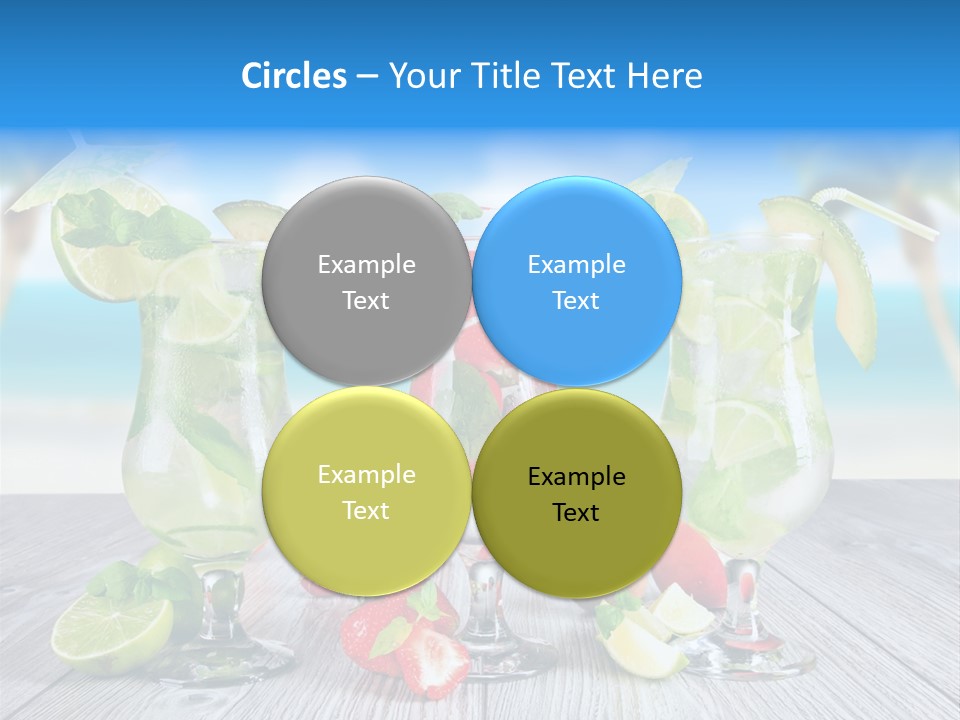 Circles – Your Title Text Here

Example Text

Example Text

Example Text

Example Text